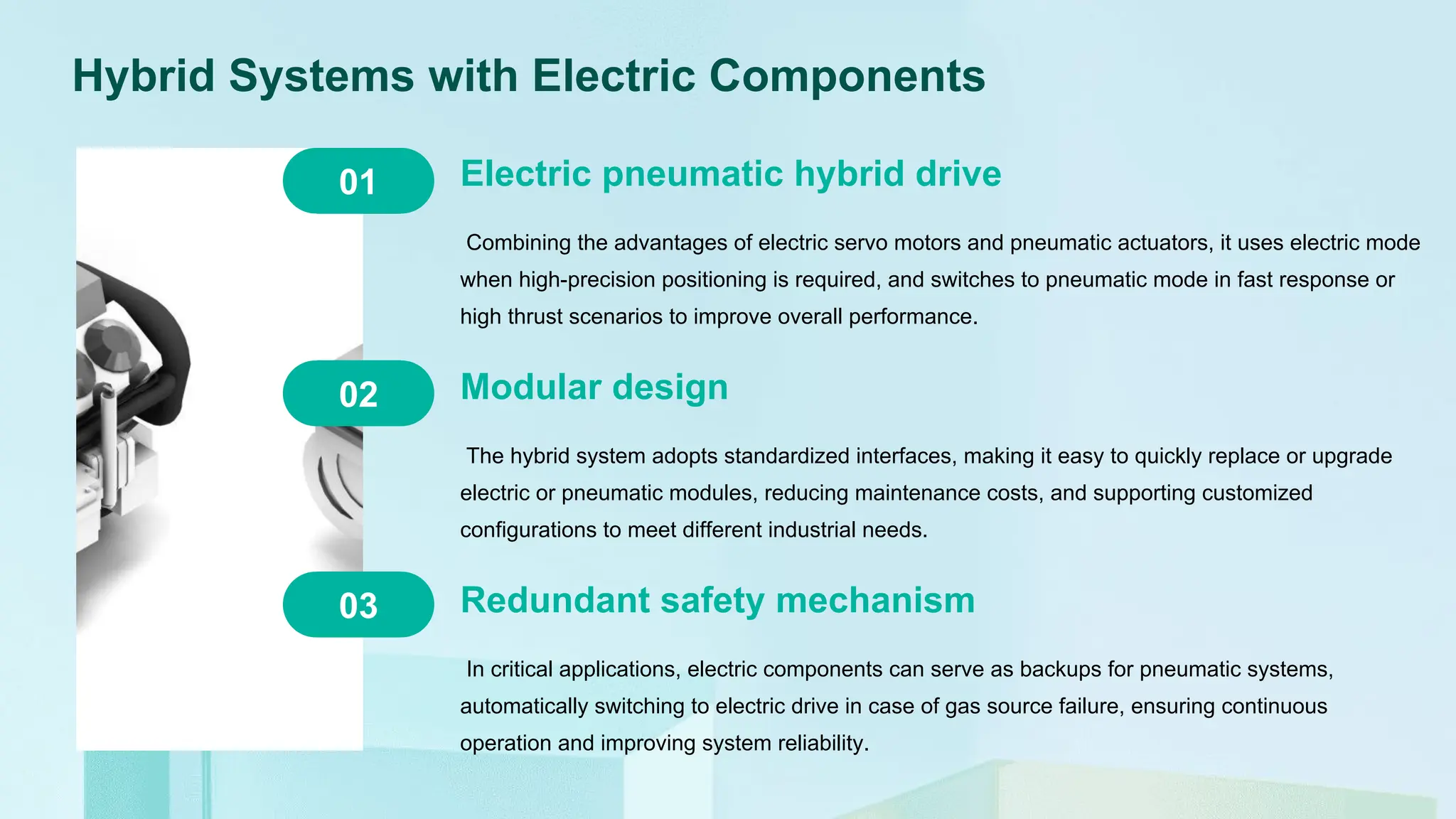 Hybrid Systems with Electric Components

01

Electric pneumatic hybrid drive

Combining the advantages of electric servo motors and pneumatic actuators, it uses electric mode when high-precision positioning is required, and switches to pneumatic mode in fast response or high thrust scenarios to improve overall performance.

02

Modular design

The hybrid system adopts standardized interfaces, making it easy to quickly replace or upgrade electric or pneumatic modules, reducing maintenance costs, and supporting customized configurations to meet different industrial needs.

03

Redundant safety mechanism

In critical applications, electric components can serve as backups for pneumatic systems, automatically switching to electric drive in case of gas source failure, ensuring continuous operation and improving system reliability.